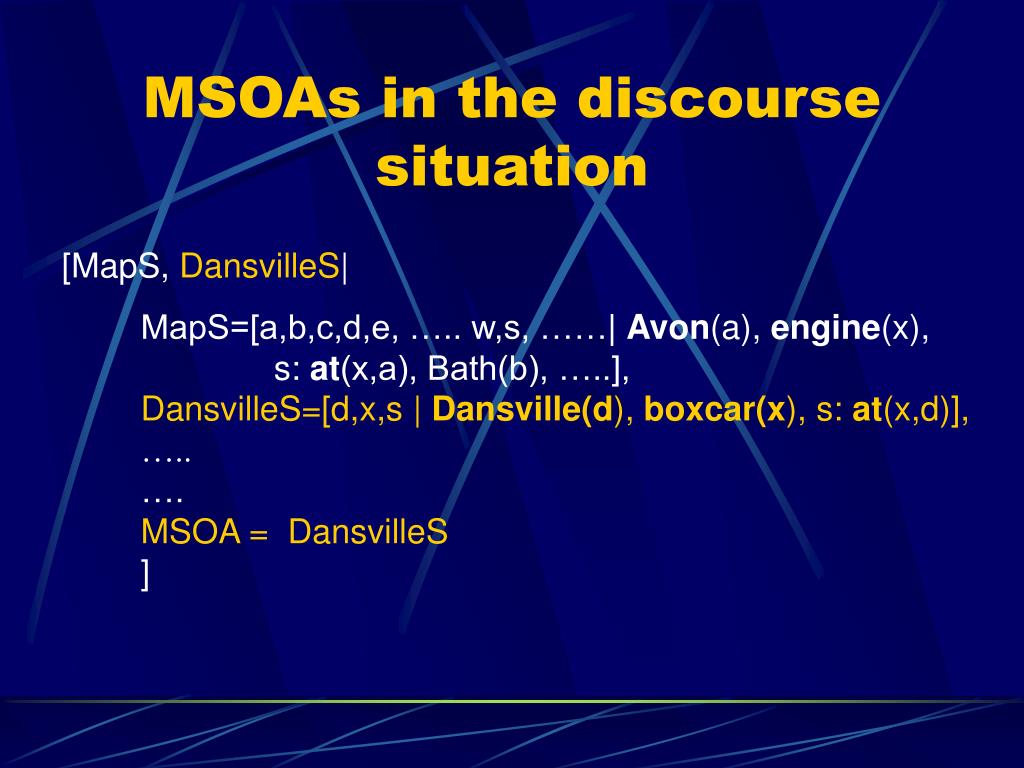 MSOAs in the discourse situation

[MapS, DansvilleS|

MapS=[a,b,c,d,e, ….. w,s, ……| Avon(a), engine(x), s: at(x,a), Bath(b), …..],
DansvilleS=[d,x,s | Dansville(d), boxcar(x), s: at(x,d)],
…..
….
MSOA = DansvilleS
]